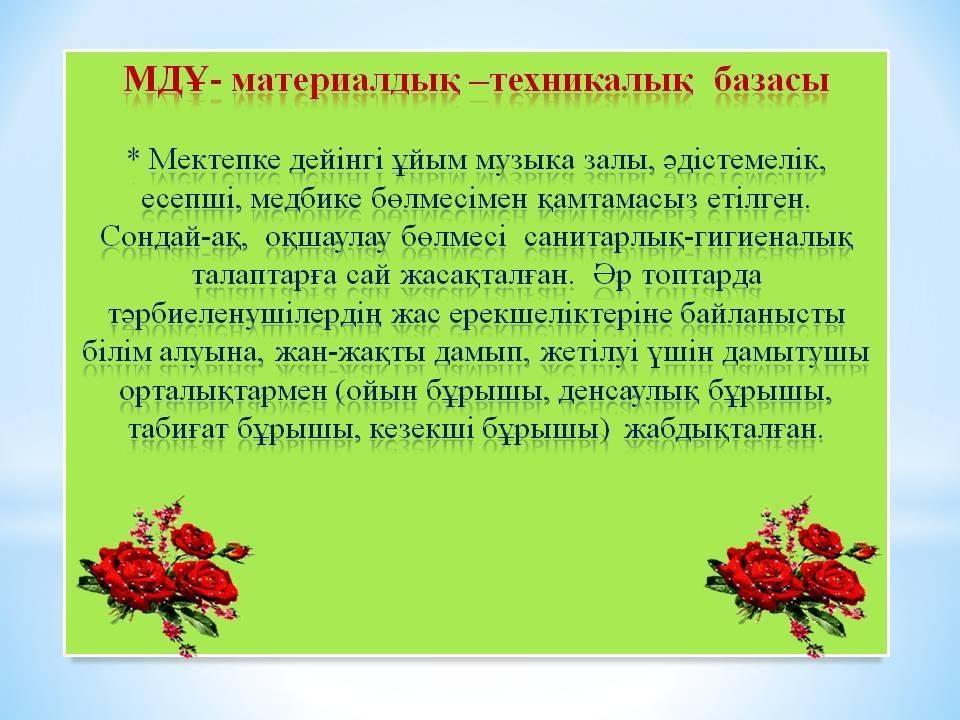 МДҰ- материалдық –техникалық базасы

* Мектепке дейінгі ұйым музыка залы, әдістемелік, есепші, медбике бөлмесімен қамтамасыз етілген. Сондай-ақ, оқшаулау бөлмесі санитарлық-гигиеналық талаптарға сай жасақталған. Әр топтарда тәрбиеленушілердің жас ерекшеліктеріне байланысты білім алуына, жан-жақты дамып, жетілуі үшін дамытушы орталықтармен (ойын бұрышы, денсаулық бұрышы, табиғат бұрышы, кезекші бұрышы) жабдықталған.